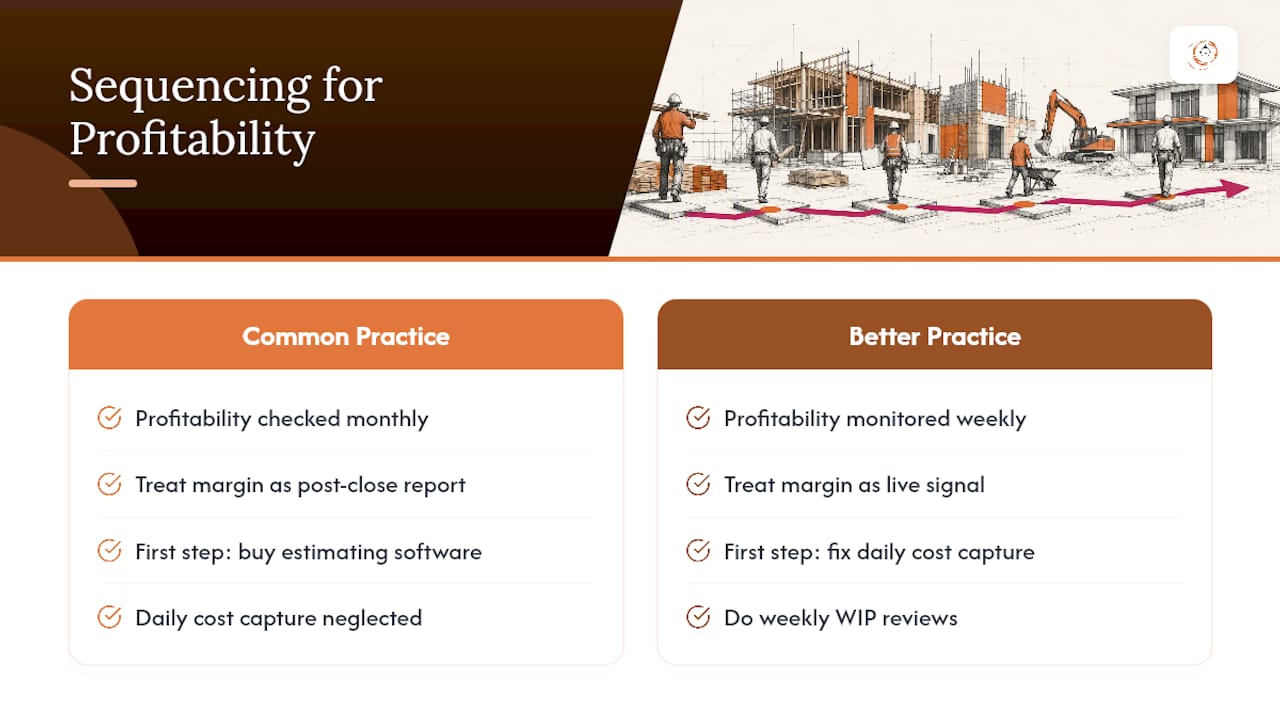 Sequencing for Profitability

Common Practice

Profitability checked monthly

Treat margin as post-close report

First step: buy estimating software

Daily cost capture neglected

Better Practice

Profitability monitored weekly

Treat margin as live signal

First step: fix daily cost capture

Do weekly WIP reviews